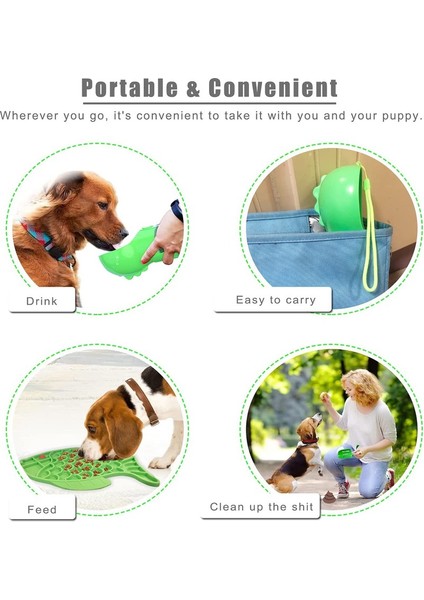 Portable & Convenient

Wherever you go, it's convenient to take it with you and your puppy.

Drink

Easy to carry

Feed

Clean up the shit